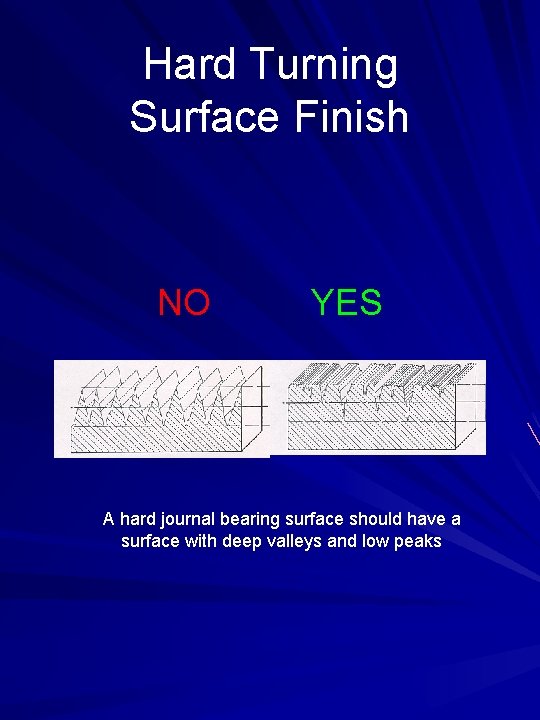 Hard Turning
Surface Finish

NO

YES

A hard journal bearing surface should have a surface with deep valleys and low peaks